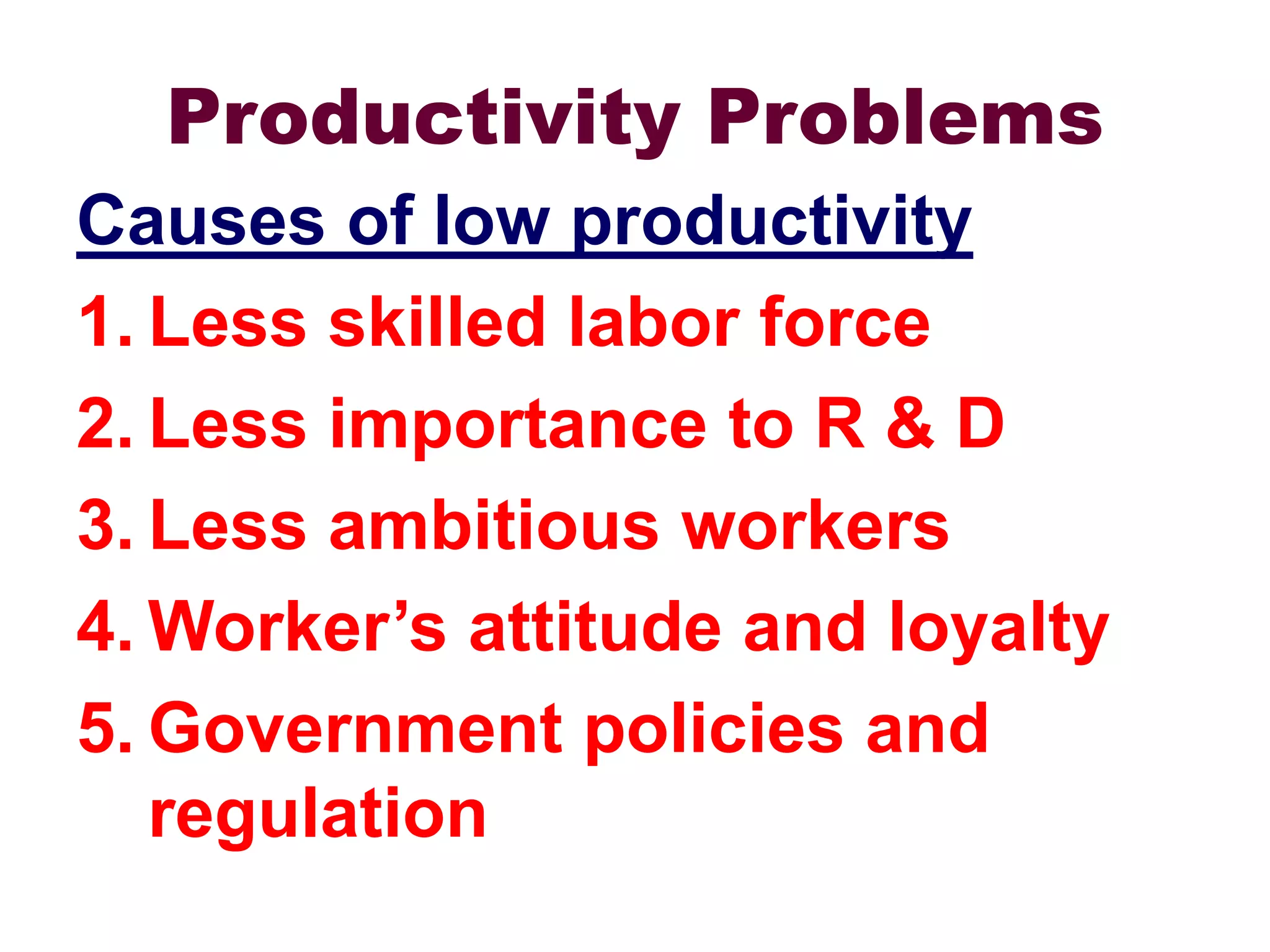 Productivity Problems

Causes of low productivity

1. Less skilled labor force
2. Less importance to R & D
3. Less ambitious workers
4. Worker’s attitude and loyalty
5. Government policies and regulation